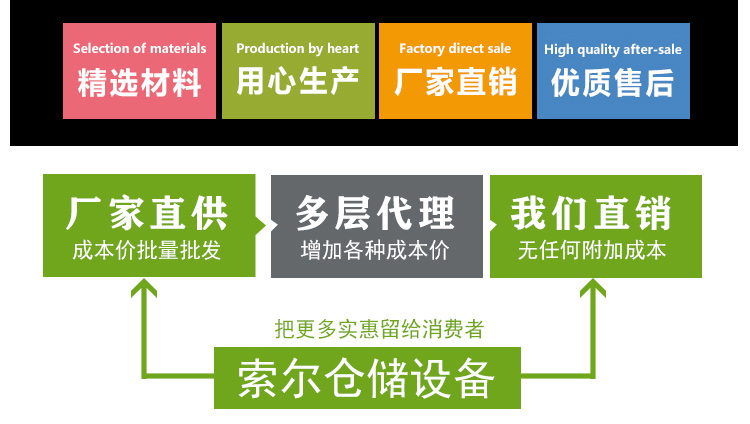 Selection of materials
精选材料

Production by heart
用心生产

Factory direct sale
厂家直销

High quality after-sale
优质售后

厂家直供
成本价批量批发

多层代理
增加各种成本价

我们直销
无任何附加成本

把更多实惠留给消费者

索尔仓储设备